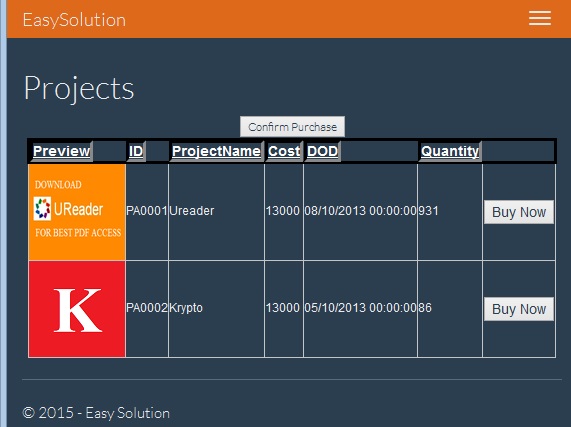 EasySolution

Projects

Confirm Purchase

| Preview | ID | ProjectName | Cost | DOD | Quantity | |
|---|---|---|---|---|---|---|
| DOWNLOAD UReader FOR BEST PDF ACCESS | PA0001 | Ureader | 13000 | 08/10/2013 00:00:00 | 931 | Buy Now |
| K | PA0002 | Krypto | 13000 | 05/10/2013 00:00:00 | 86 | Buy Now |

© 2015 - Easy Solution